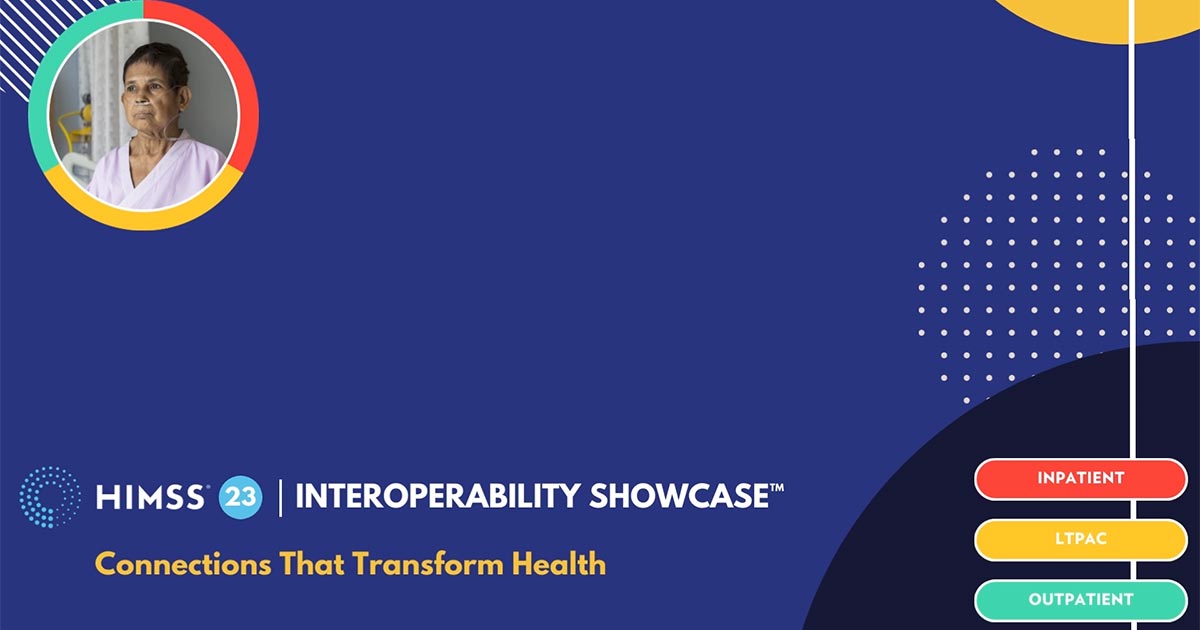 HIMSS® 23 | INTEROPERABILITY SHOWCASE™

Connections That Transform Health

INPATIENT

LTPAC

OUTPATIENT